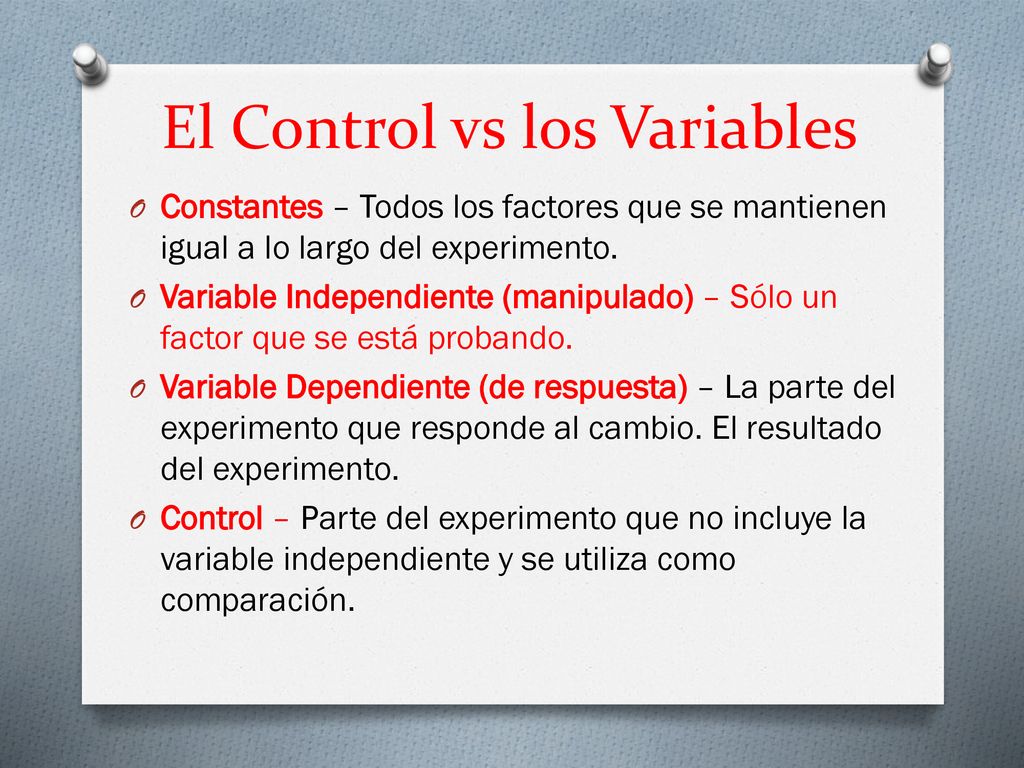 El Control vs los Variables

O Constantes – Todos los factores que se mantienen igual a lo largo del experimento.

O Variable Independiente (manipulado) – Sólo un factor que se está probando.

O Variable Dependiente (de respuesta) – La parte del experimento que responde al cambio. El resultado del experimento.

O Control – Parte del experimento que no incluye la variable independiente y se utiliza como comparación.